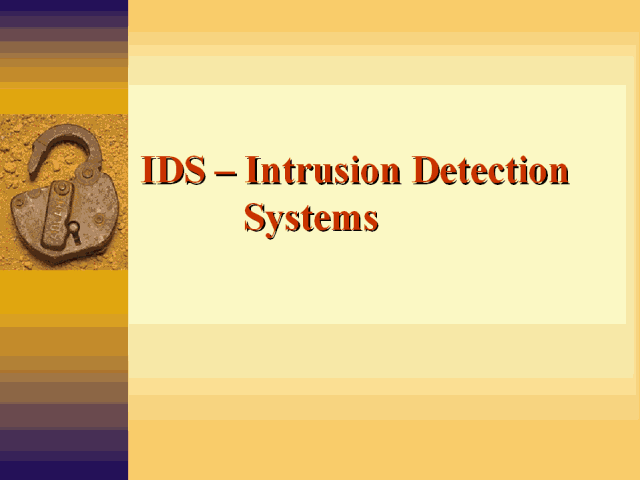 IDS – Intrusion Detection Systems